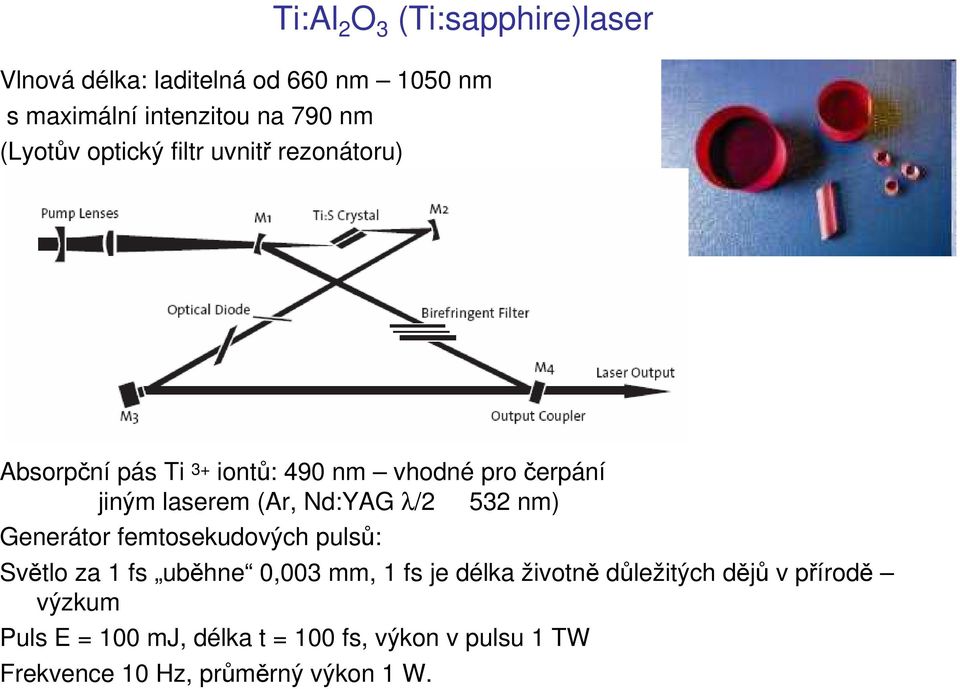 Ti:$Al_2O_3$ (Ti:sapphire)laser

Vlnová délka: laditelná od 660 nm – 1050 nm
s maximální intenzitou na 790 nm
(Lyotův optický filtr uvnitř rezonátoru)

Pump Lenses
M1
Ti:S Crystal
M2
Optical Diode
Birefringent Filter
M3
M4
Laser Output
Output Coupler

Absorpční pás Ti $^{3+}$ iontů: 490 nm – vhodné pro čerpání jiným laserem (Ar, Nd:YAG $\lambda/2$ 532 nm)

Generátor femtosekudových pulsů:

Světlo za 1 fs „uběhne“ 0,003 mm, 1 fs je délka životně důležitých dějů v přírodě – výzkum

Puls E = 100 mJ, délka t = 100 fs, výkon v pulsu 1 TW

Frekvence 10 Hz, průměrný výkon 1 W.